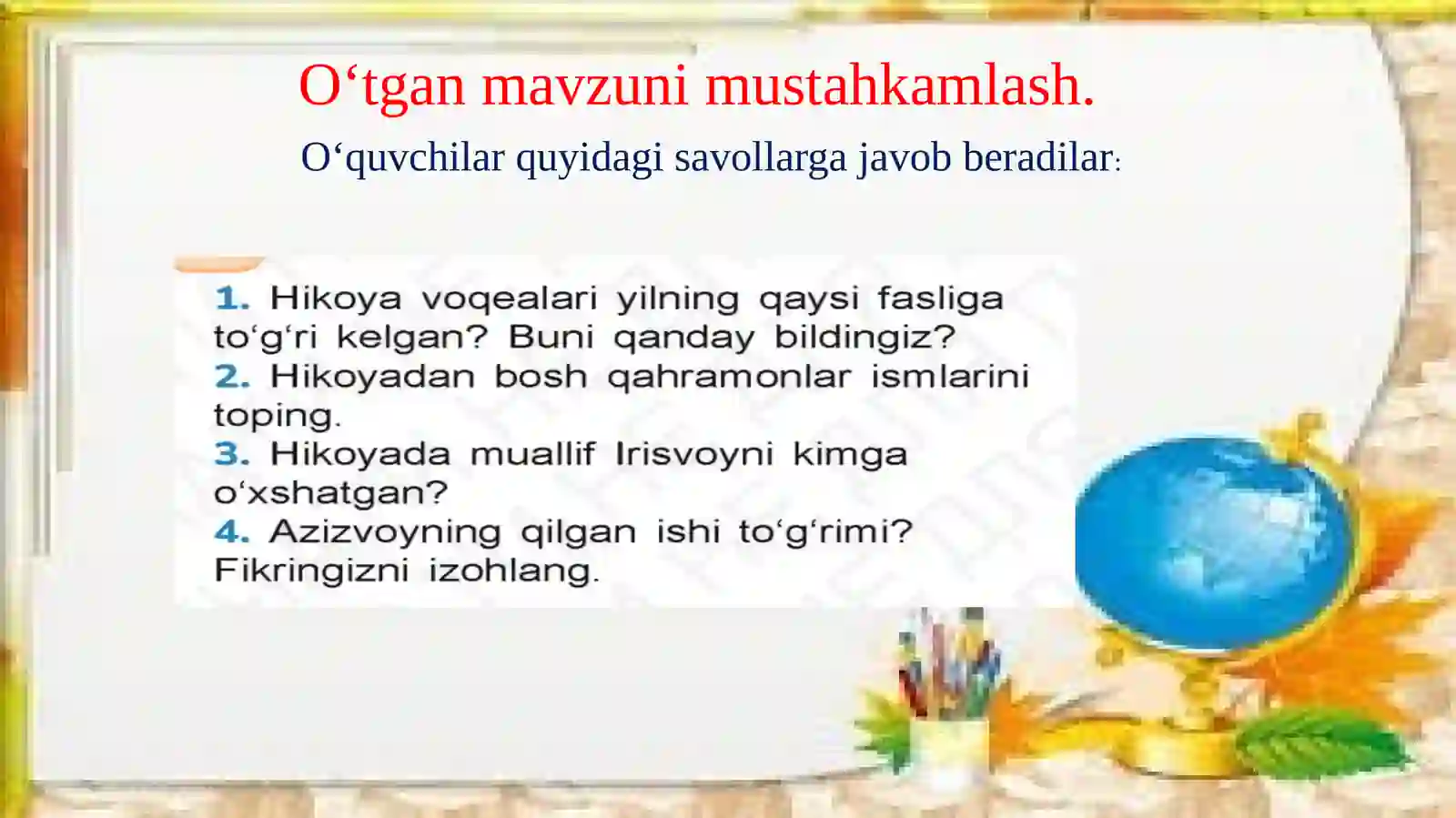 O‘tgan mavzuni mustahkamlash.

O‘quvchilar quyidagi savollarga javob beradilar:

1. Hikoya voqealari yilning qaysi fasliga to‘g‘ri kelgan? Buni qanday bildingiz?
2. Hikoyadan bosh qahramonlar ismlarini toping.
3. Hikoyada muallif Irisvoyni kimga o‘xshatgan?
4. Azizvoyning qilgan ishi to‘g‘rimi? Fikringizni izohlang.